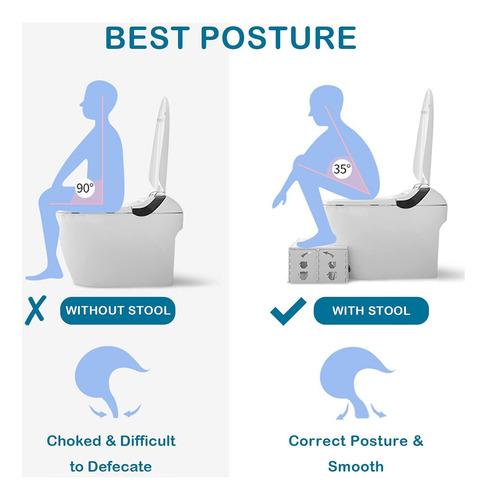 BEST POSTURE

90°

X WITHOUT STOOL

Choked & Difficult to Defecate

35°

WITH STOOL

Correct Posture & Smooth